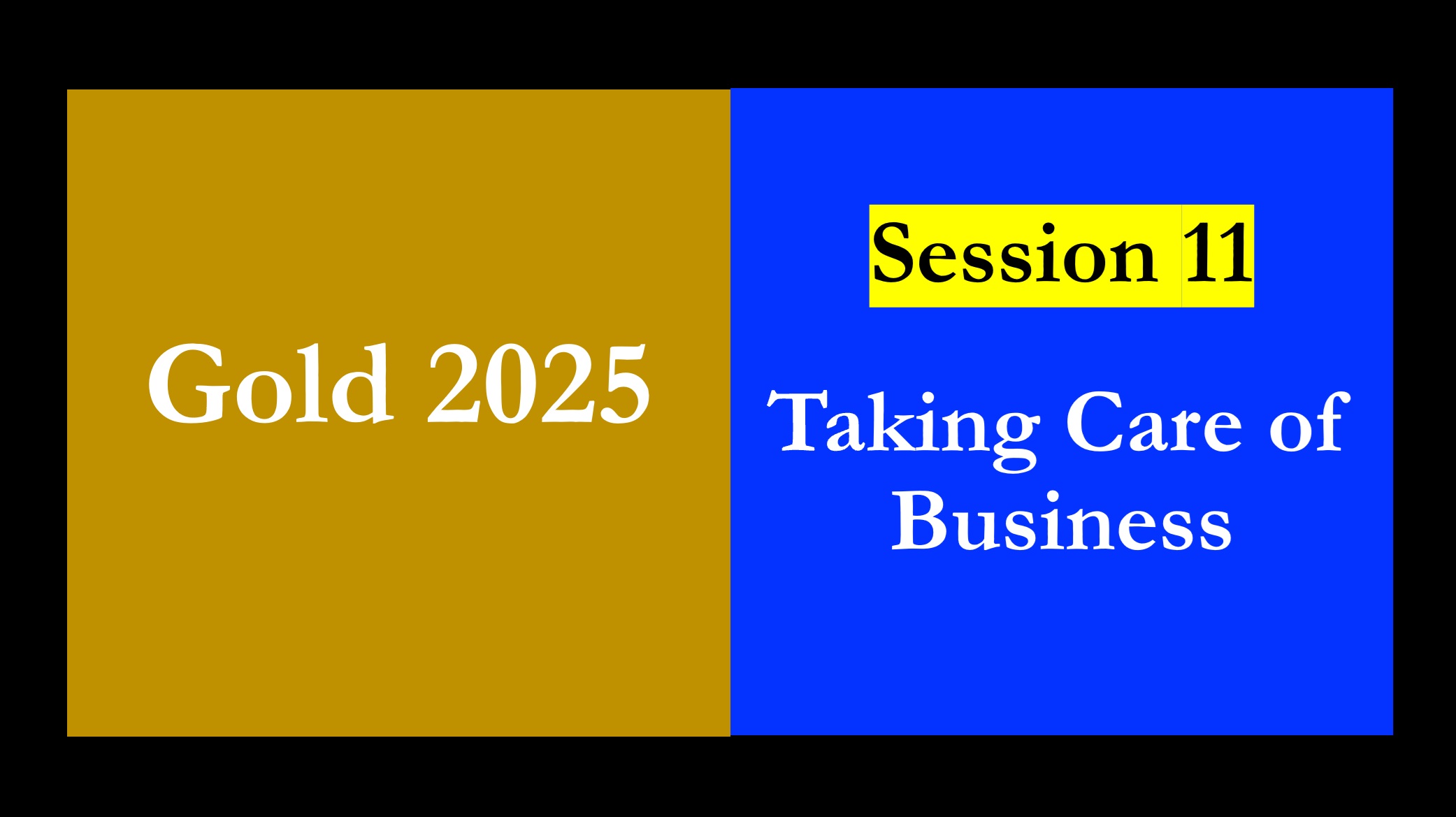 Gold 2025

Session 11

Taking Care of Business